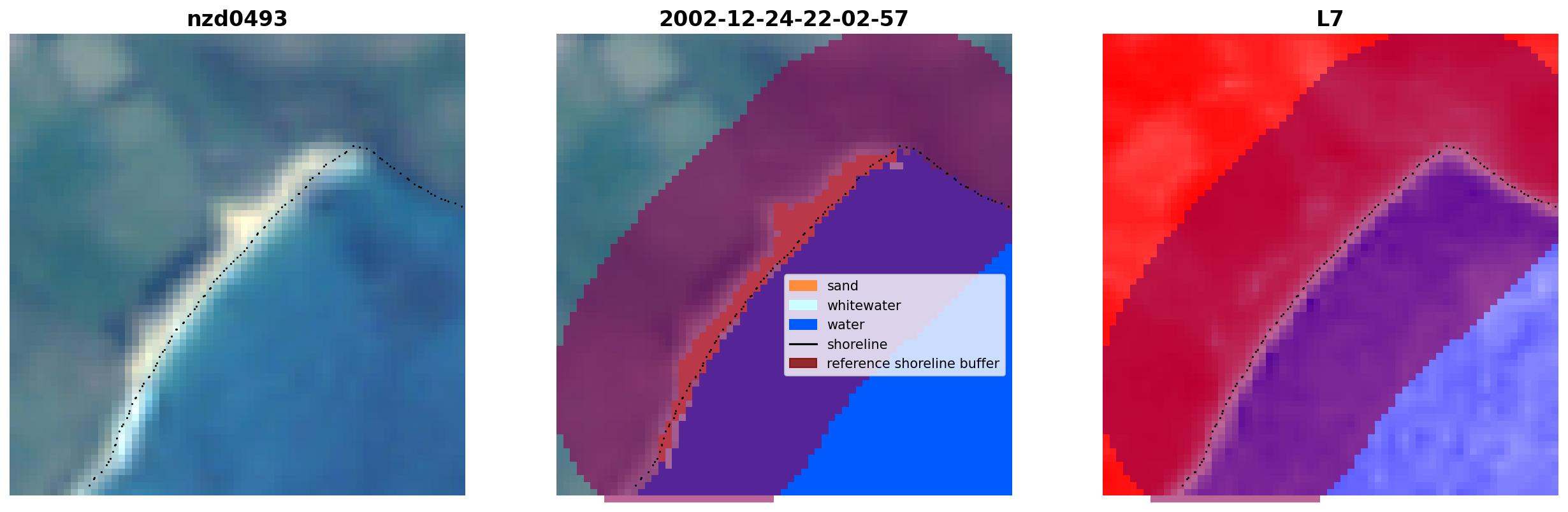 nzd0493

2002-12-24-22-02-57

sand
whitewater
water
shoreline
reference shoreline buffer

L7